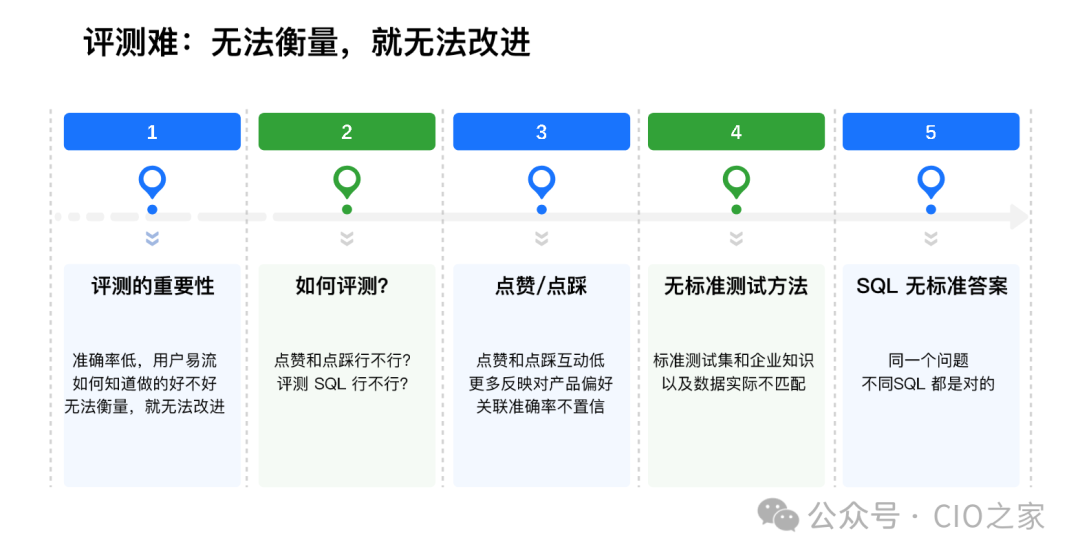 评测难：无法衡量，就无法改进

1

评测的重要性

准确率低，用户易流
如何知道做的好不好
无法衡量，就无法改进

2

如何评测?

点赞和点踩行不行?
评测 SQL 行不行?

3

点赞/点踩

点赞和点踩互动低
更多反映对产品偏好
关联准确率不置信

4

无标准测试方法

标准测试集和企业知识
以及数据实际不匹配

5

SQL 无标准答案

同一个问题
不同SQL 都是对的

公众号 · CIO之家